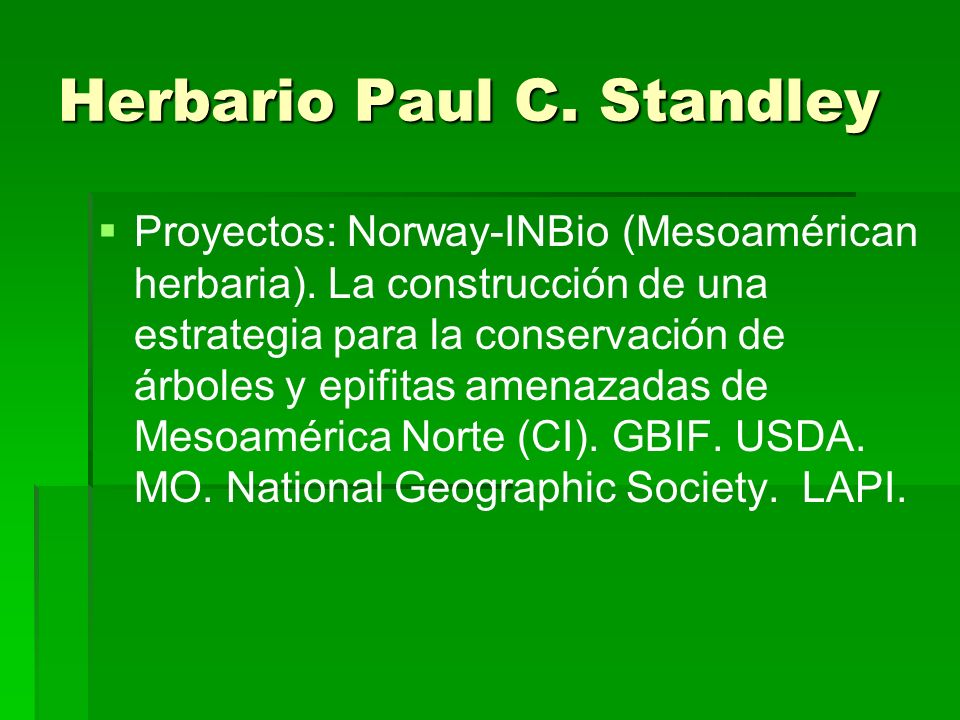 Herbario Paul C. Standley

▪ Proyectos: Norway-INBio (Mesoamérican herbaria). La construcción de una estrategia para la conservación de árboles y epifitas amenazadas de Mesoamérica Norte (CI). GBIF. USDA. MO. National Geographic Society. LAPI.